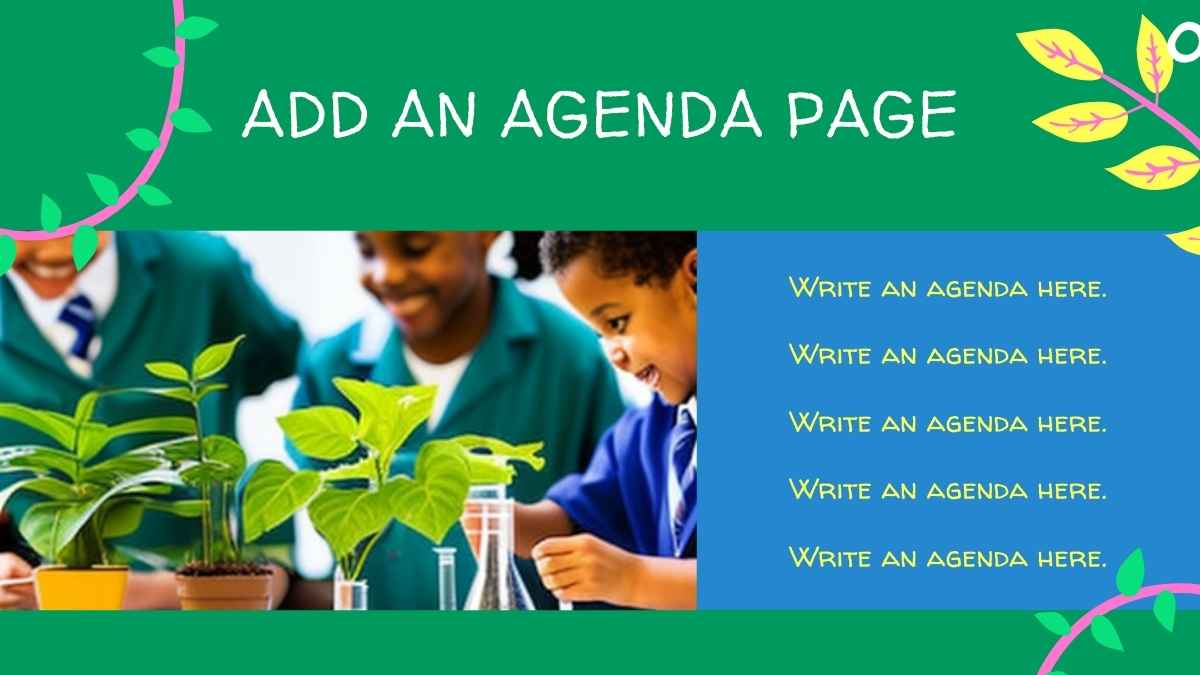 ADD AN AGENDA PAGE

Write an agenda here.

Write an agenda here.

Write an agenda here.

Write an agenda here.

Write an agenda here.